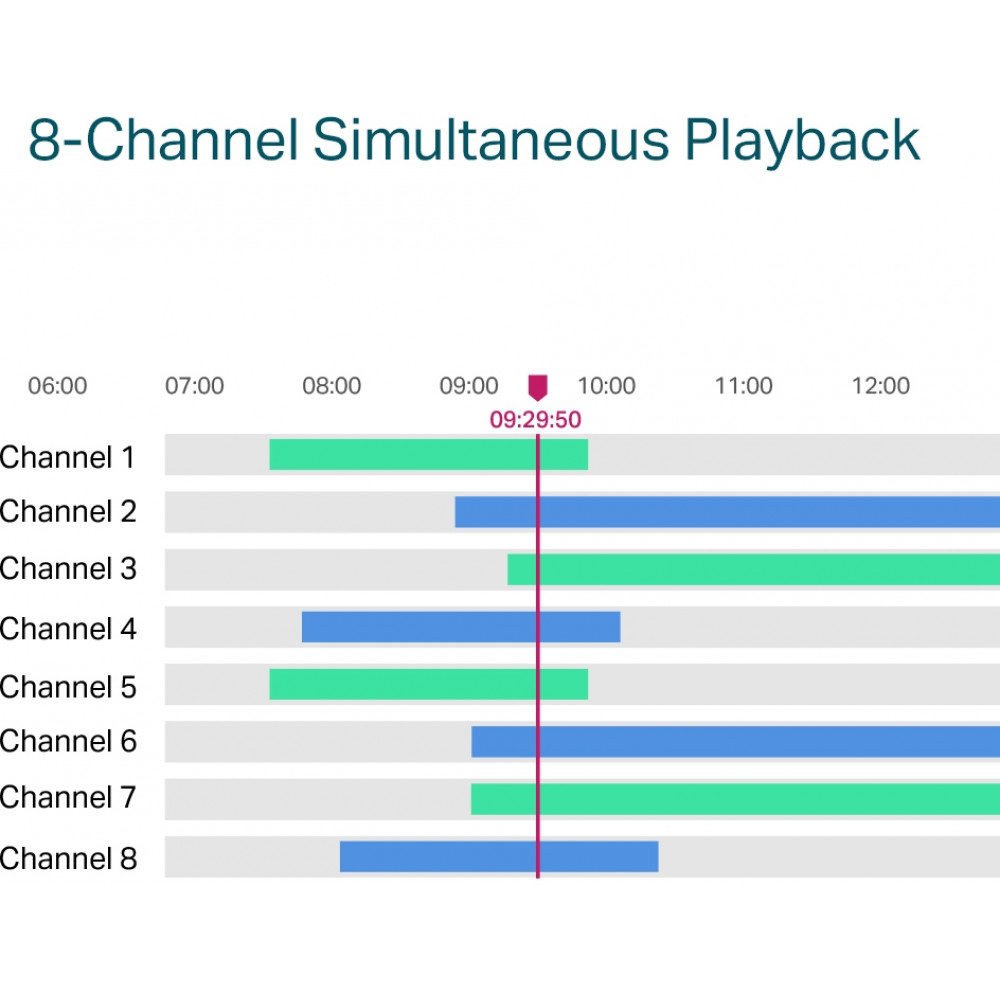 8-Channel Simultaneous Playback

06:00 07:00 08:00 09:00 10:00 11:00 12:00

09:29:50

Channel 1
Channel 2
Channel 3
Channel 4
Channel 5
Channel 6
Channel 7
Channel 8